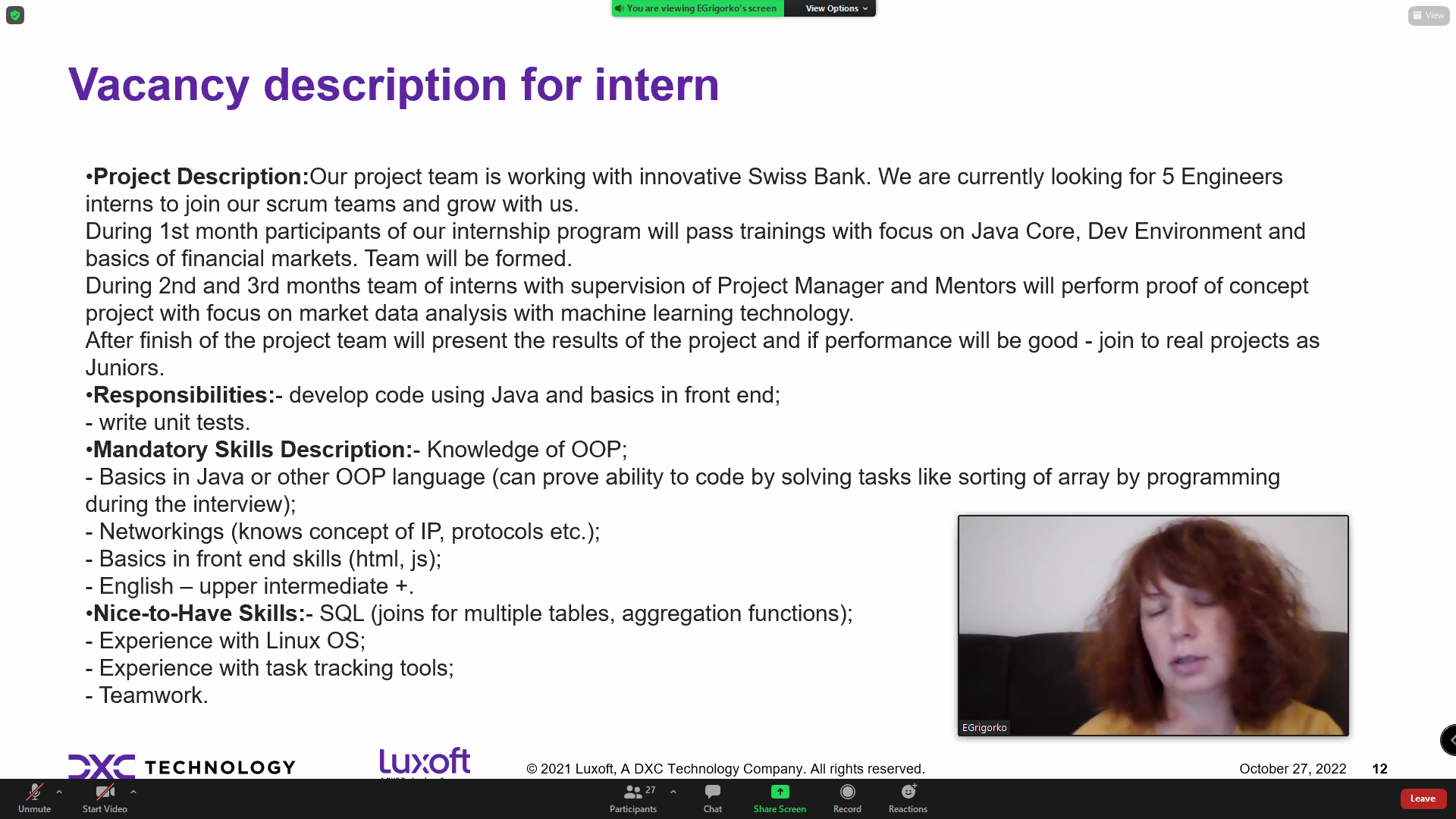 You are viewing EGrigorko's screen View Options

View

Vacancy description for intern

•Project Description:Our project team is working with innovative Swiss Bank. We are currently looking for 5 Engineers interns to join our scrum teams and grow with us.
During 1st month participants of our internship program will pass trainings with focus on Java Core, Dev Environment and basics of financial markets. Team will be formed.
During 2nd and 3rd months team of interns with supervision of Project Manager and Mentors will perform proof of concept project with focus on market data analysis with machine learning technology.
After finish of the project team will present the results of the project and if performance will be good - join to real projects as Juniors.
•Responsibilities:- develop code using Java and basics in front end;
- write unit tests.
•Mandatory Skills Description:- Knowledge of OOP;
- Basics in Java or other OOP language (can prove ability to code by solving tasks like sorting of array by programming during the interview);
- Networkings (knows concept of IP, protocols etc.);
- Basics in front end skills (html, js);
- English – upper intermediate +.
•Nice-to-Have Skills:- SQL (joins for multiple tables, aggregation functions);
- Experience with Linux OS;
- Experience with task tracking tools;
- Teamwork.

EGrigorko

DXC TECHNOLOGY luxoft © 2021 Luxoft, A DXC Technology Company. All rights reserved. October 27, 2022 12

Unmute Start Video 27 Participants Chat Share Screen Record Reactions Leave